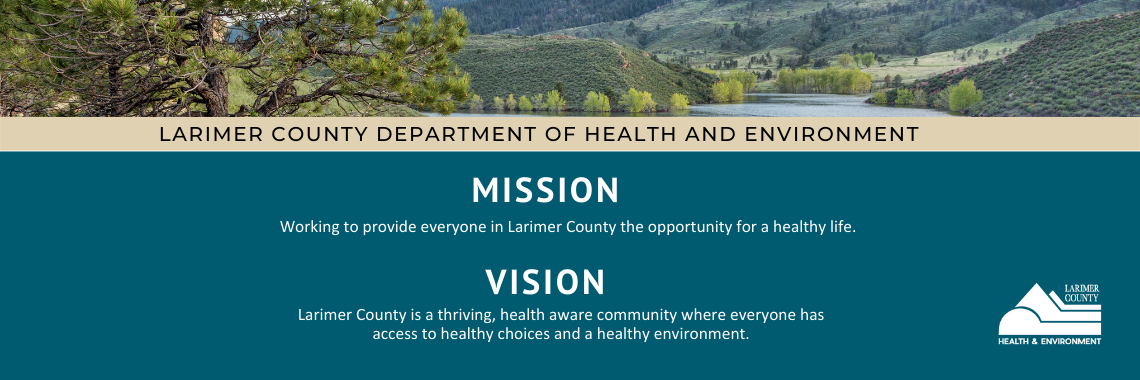 LARIMER COUNTY DEPARTMENT OF HEALTH AND ENVIRONMENT

MISSION

Working to provide everyone in Larimer County the opportunity for a healthy life.

VISION

Larimer County is a thriving, health aware community where everyone has access to healthy choices and a healthy environment.

LARIMER COUNTY

HEALTH & ENVIRONMENT